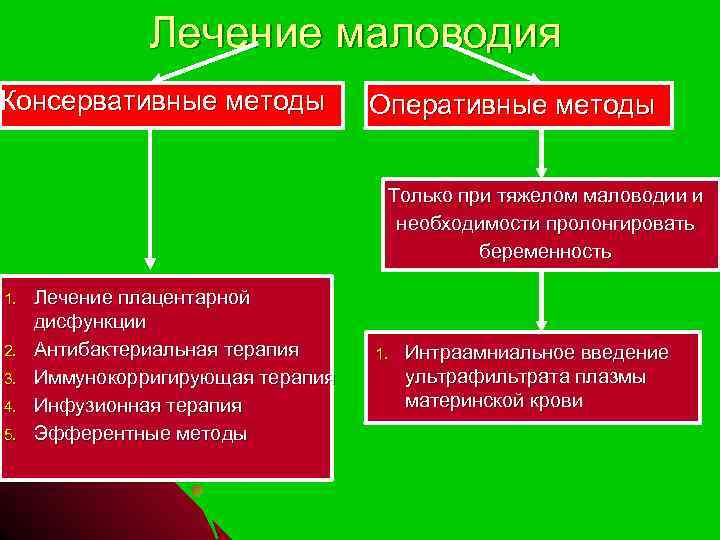 Лечение маловодия

Консервативные методы

1. Лечение плацентарной дисфункции
2. Антибактериальная терапия
3. Иммунокорригирующая терапия
4. Инфузионная терапия
5. Эфферентные методы

Оперативные методы

Только при тяжелом маловодии и необходимости пролонгировать беременность

1. Интраамниальное введение ультрафильтрата плазмы материнской крови